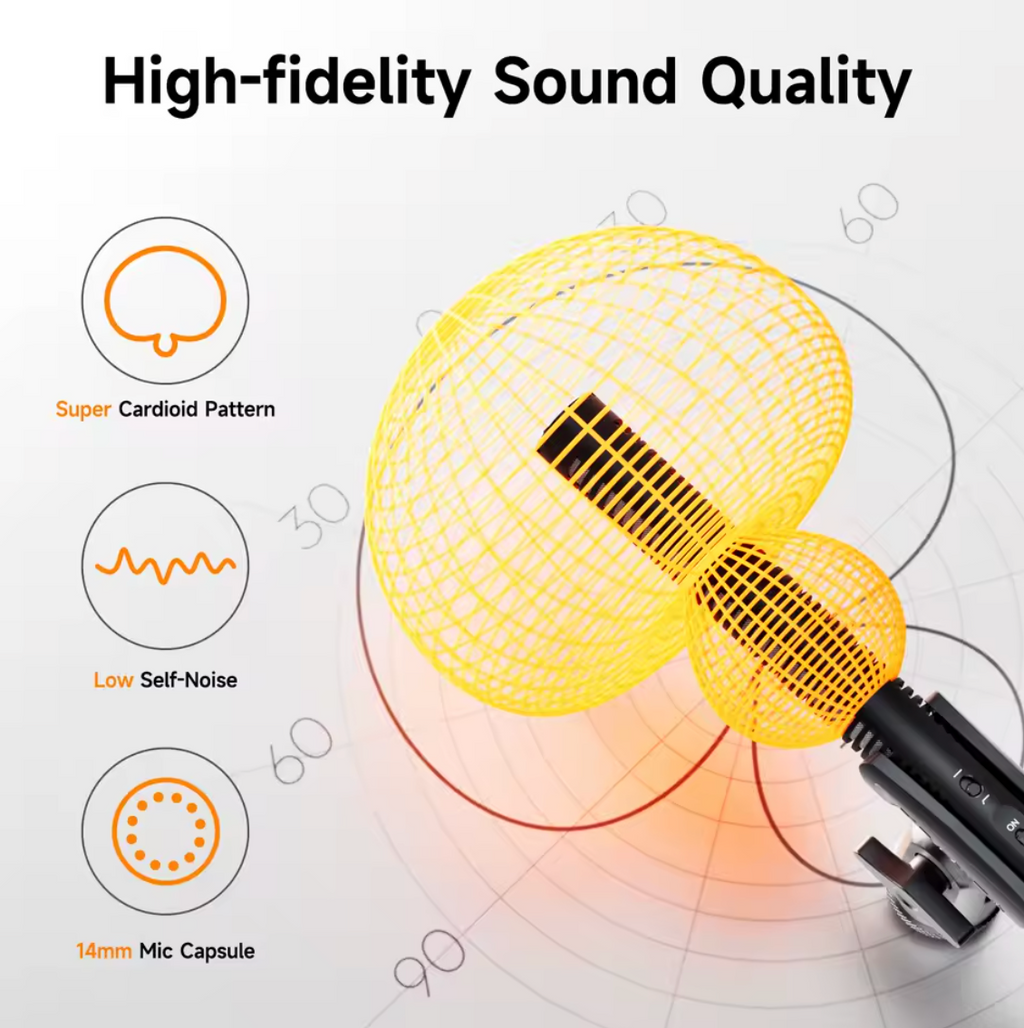 High-fidelity Sound Quality

Super Cardioid Pattern

Low Self-Noise

14mm Mic Capsule

30
60
30
60
90
ON